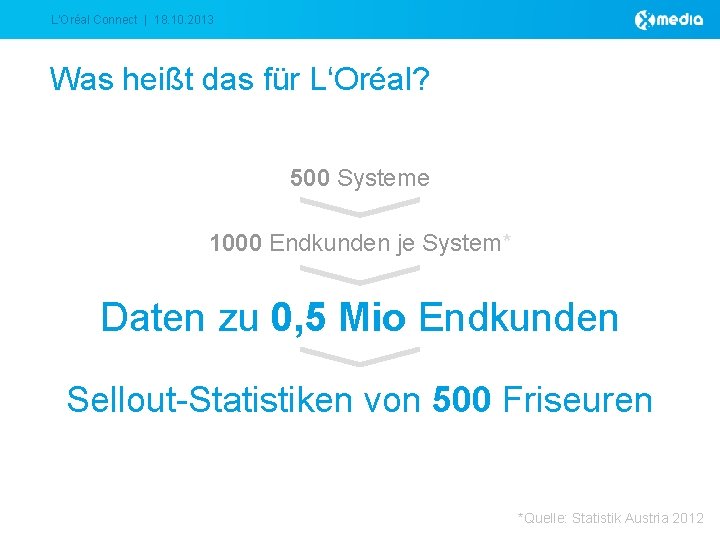 L'Oréal Connect | 18.10.2013

Xmedia

Was heißt das für L'Oréal?

500 Systeme

1000 Endkunden je System*

Daten zu 0,5 Mio Endkunden

Sellout-Statistiken von 500 Friseuren

*Quelle: Statistik Austria 2012